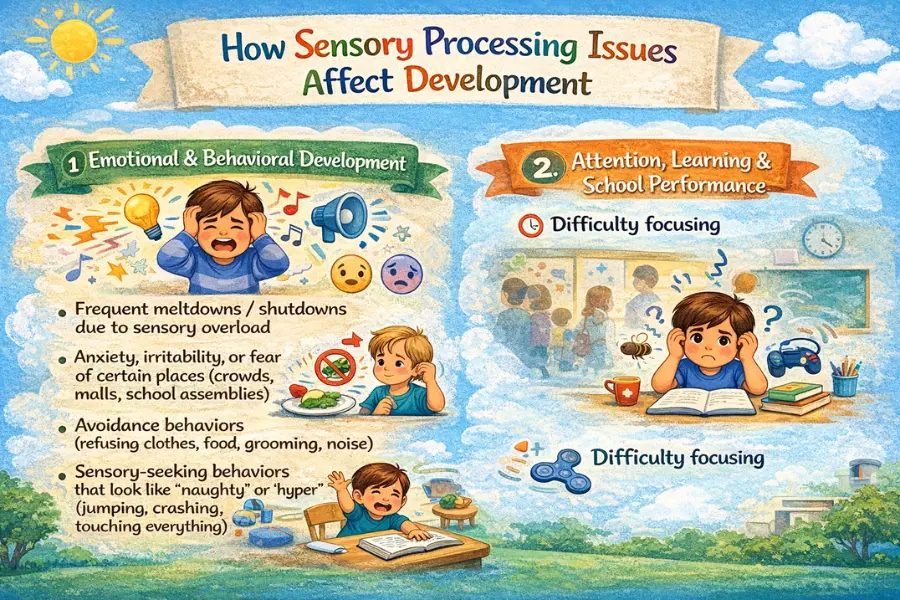 How Sensory Processing Issues Affect Development

1 Emotional & Behavioral Development

• Frequent meltdowns / shutdowns due to sensory overload

• Anxiety, irritability, or fear of certain places (crowds, malls, school assemblies)

• Avoidance behaviors (refusing clothes, food, grooming, noise)

• Sensory-seeking behaviors that look like "naughty" or 'hyper" (jumping, crashing, touching everything)

2. Attention, Learning & School Performance

Difficulty focusing

Difficulty focusing